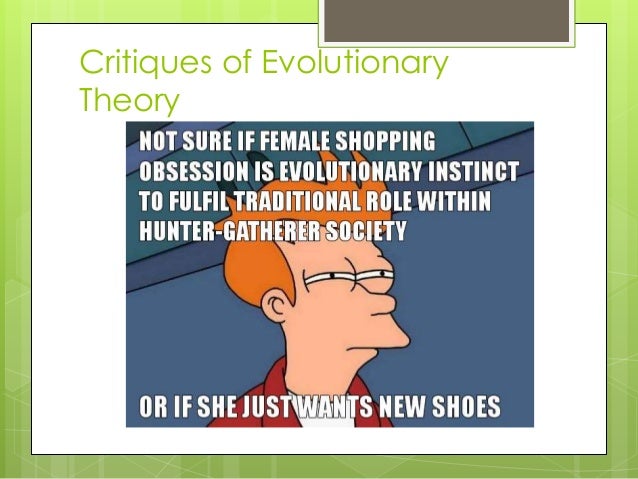 Critiques of Evolutionary Theory

NOT SURE IF FEMALE SHOPPING OBSESSION IS EVOLUTIONARY INSTINCT TO FULFIL TRADITIONAL ROLE WITHIN HUNTER-GATHERER SOCIETY

OR IF SHE JUST WANTS NEW SHOES